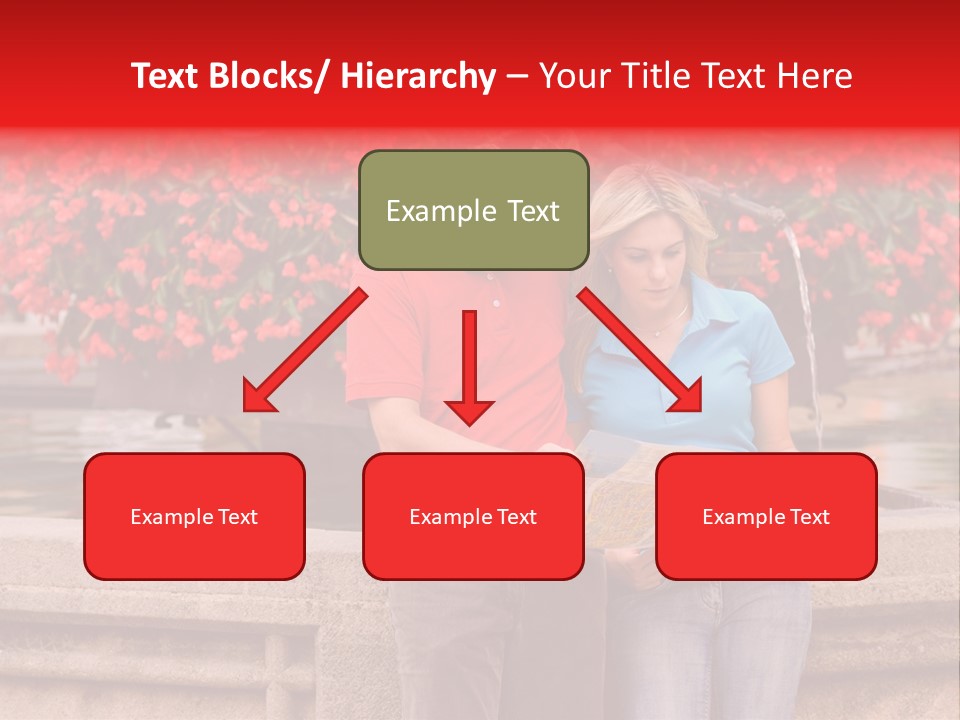 Text Blocks/ Hierarchy – Your Title Text Here

Example Text

Example Text

Example Text

Example Text